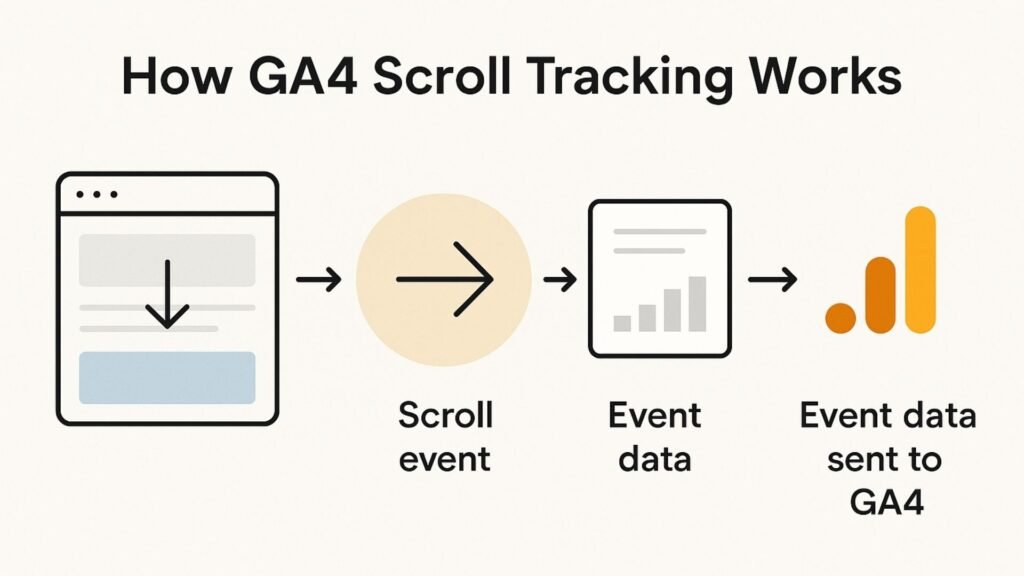 How GA4 Scroll Tracking Works

Scroll event

Event data

Event data sent to GA4